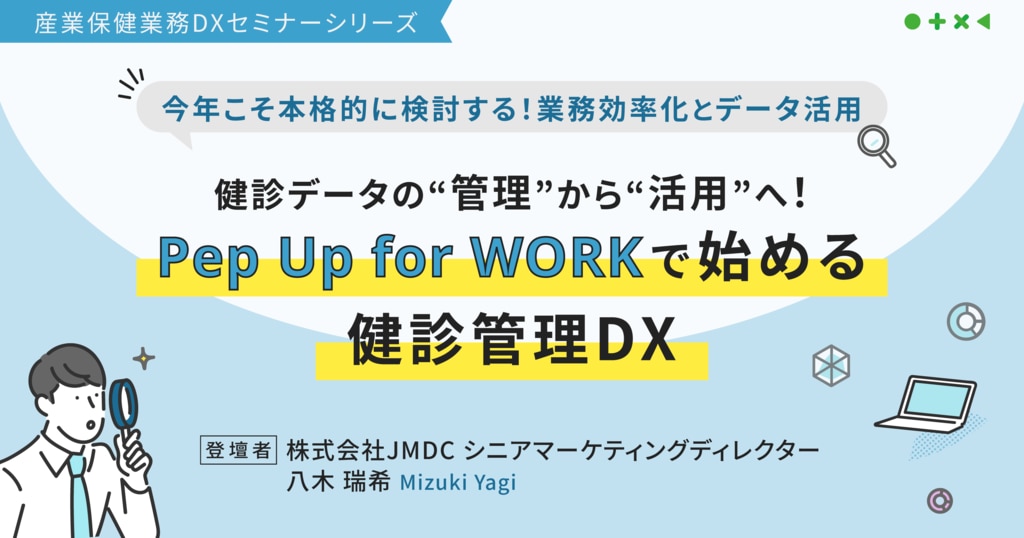 産業保健業務DXセミナーシリーズ

今年こそ本格的に検討する！業務効率化とデータ活用

健診データの“管理”から“活用”へ！
Pep Up for WORKで始める
健診管理DX

登壇者 株式会社JMDC シニアマーケティングディレクター
八木 瑞希 Mizuki Yagi